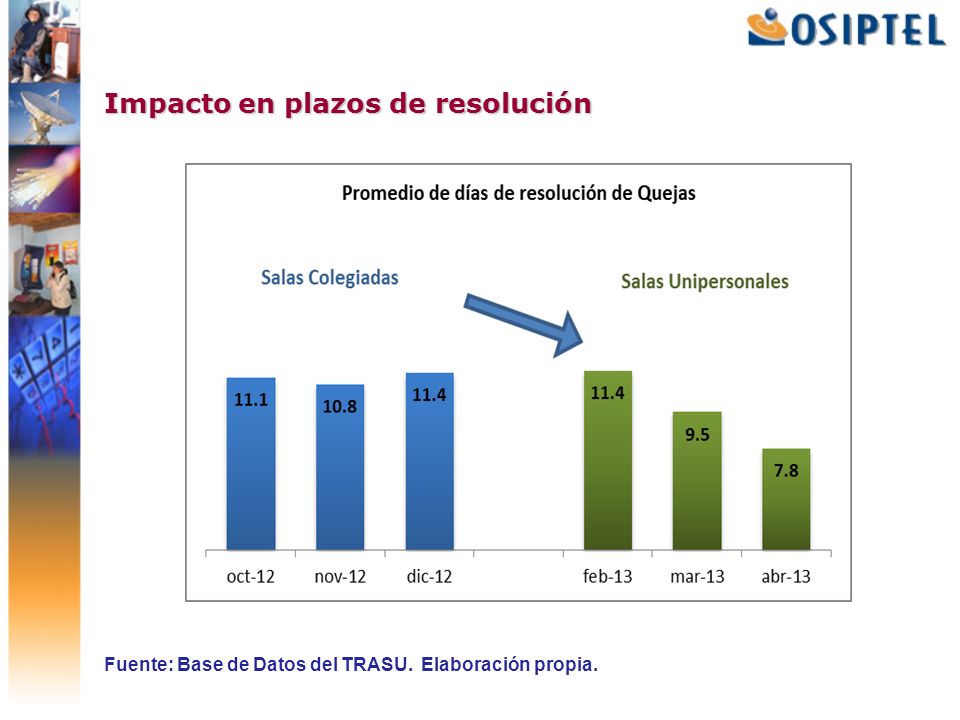 OSIPTEL

Impacto en plazos de resolución

Promedio de días de resolución de Quejas

Salas Colegiadas

Salas Unipersonales

11.1

10.8

11.4

11.4

9.5

7.8

oct-12 nov-12 dic-12 feb-13 mar-13 abr-13

Fuente: Base de Datos del TRASU. Elaboración propia.